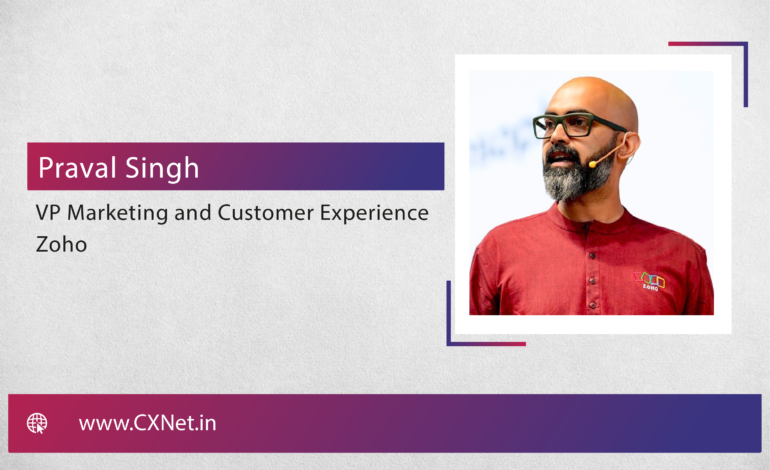 Praval Singh

VP Marketing and Customer Experience
Zoho

ZOHO

www.CXNet.in